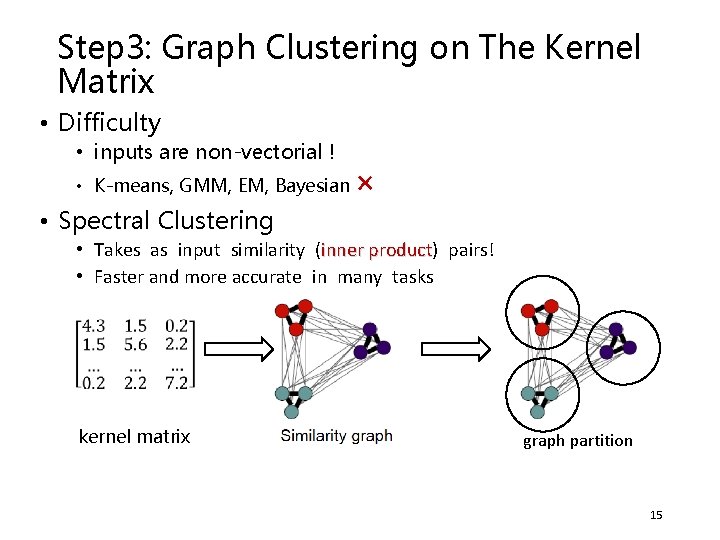 Step3: Graph Clustering on The Kernel Matrix

• Difficulty
  • inputs are non-vectorial !
  • K-means, GMM, EM, Bayesian ×
• Spectral Clustering
  • Takes as input similarity (inner product) pairs!
  • Faster and more accurate in many tasks

$\begin{bmatrix} 4.3 & 1.5 & 0.2 \\ 1.5 & 5.6 & 2.2 \\ ... & ... & ... \\ 0.2 & 2.2 & 7.2 \end{bmatrix}$

kernel matrix

Similarity graph

graph partition

15